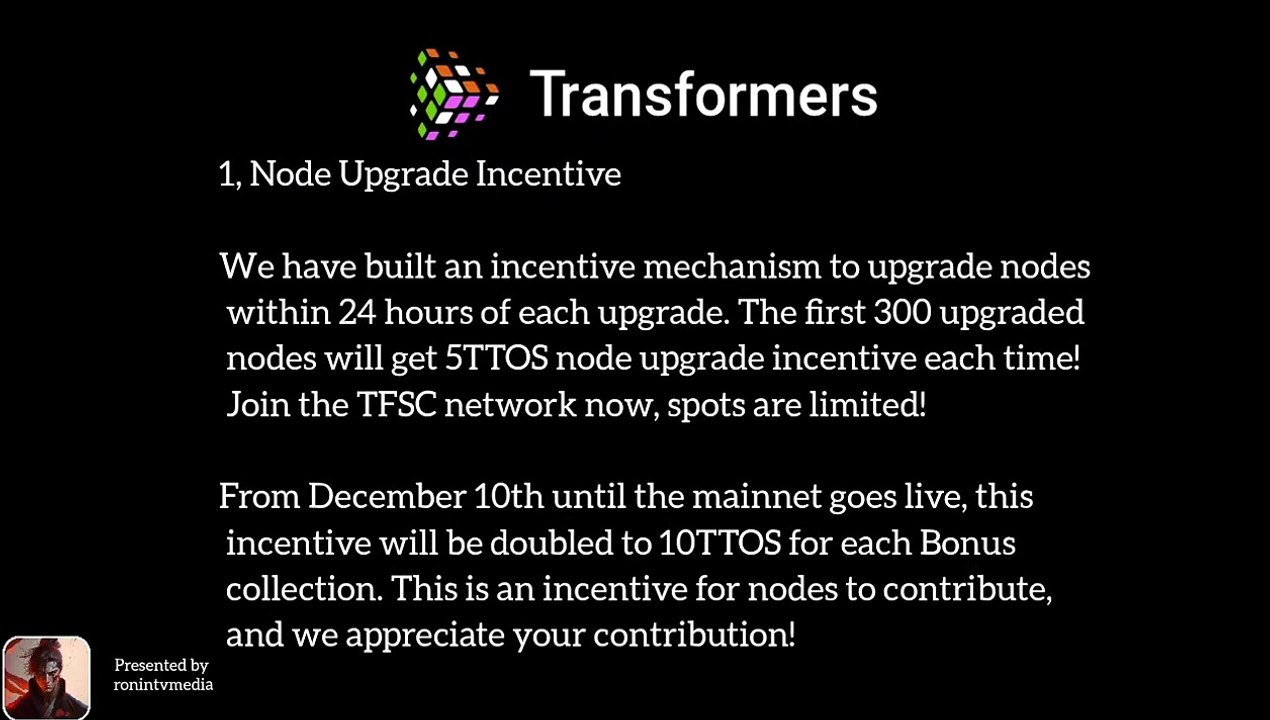 Transformers

1, Node Upgrade Incentive

We have built an incentive mechanism to upgrade nodes within 24 hours of each upgrade. The first 300 upgraded nodes will get 5TTOS node upgrade incentive each time! Join the TFSC network now, spots are limited!

From December 10th until the mainnet goes live, this incentive will be doubled to 10TTOS for each Bonus collection. This is an incentive for nodes to contribute, and we appreciate your contribution!

Presented by ronintvmedia